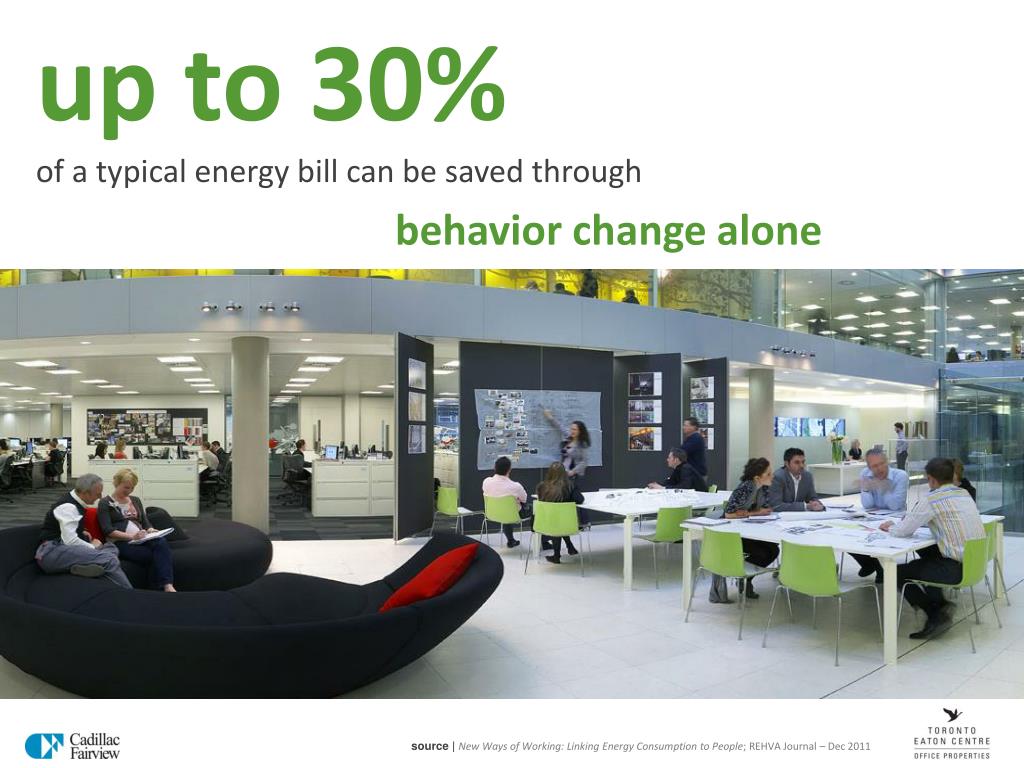 up to 30%

of a typical energy bill can be saved through

behavior change alone

Cadillac Fairview

source | New Ways of Working: Linking Energy Consumption to People; REHVA Journal – Dec 2011

TORONTO EATON CENTRE OFFICE PROPERTIES